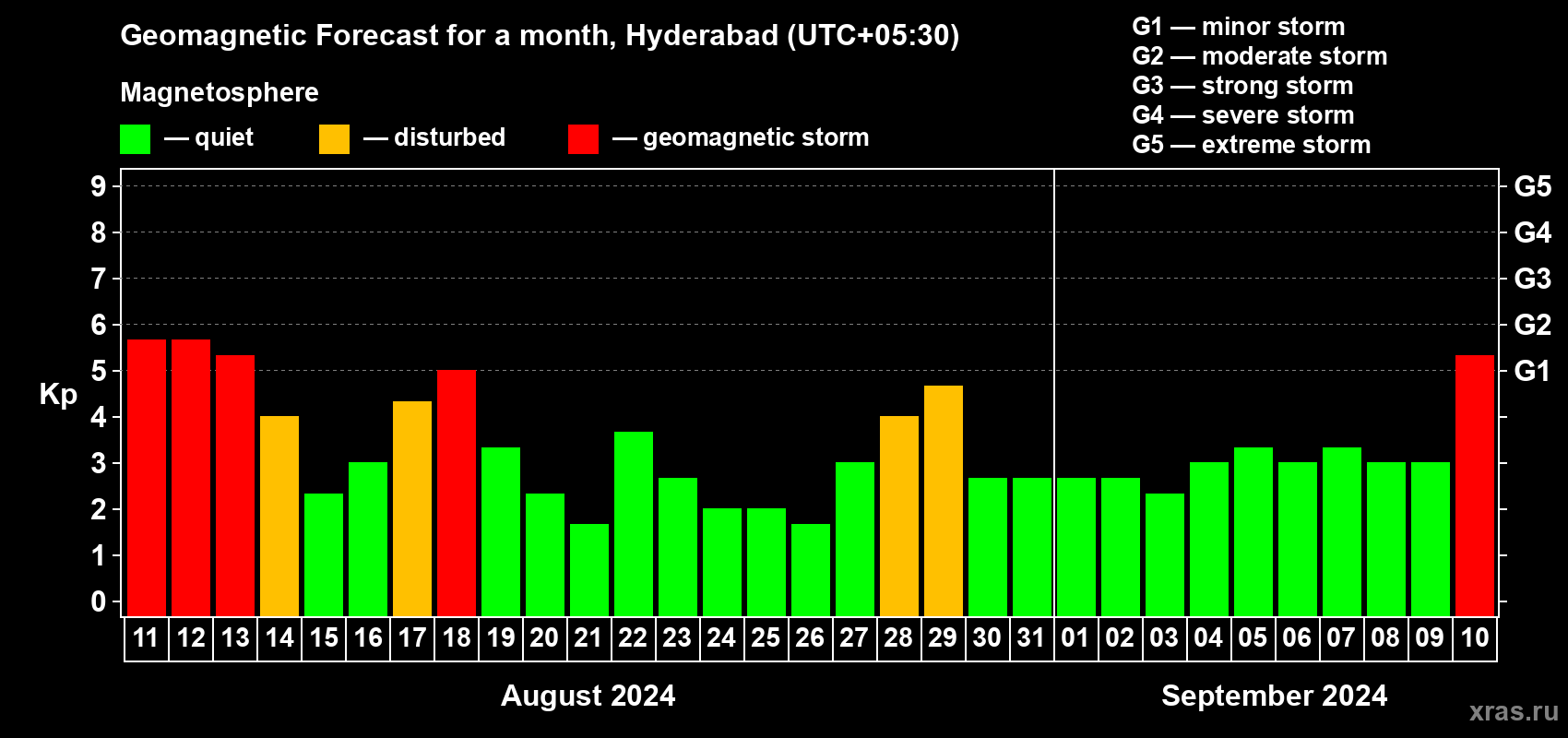 Geomagnetic Forecast for a month, Hyderabad (UTC+05:30)

G1 — minor storm
G2 — moderate storm
G3 — strong storm
G4 — severe storm
G5 — extreme storm

Magnetosphere

— quiet — disturbed — geomagnetic storm

Kp

9
8
7
6
5
4
3
2
1
0

G5
G4
G3
G2
G1

11 12 13 14 15 16 17 18 19 20 21 22 23 24 25 26 27 28 29 30 31 01 02 03 04 05 06 07 08 09 10

August 2024

September 2024

xras.ru